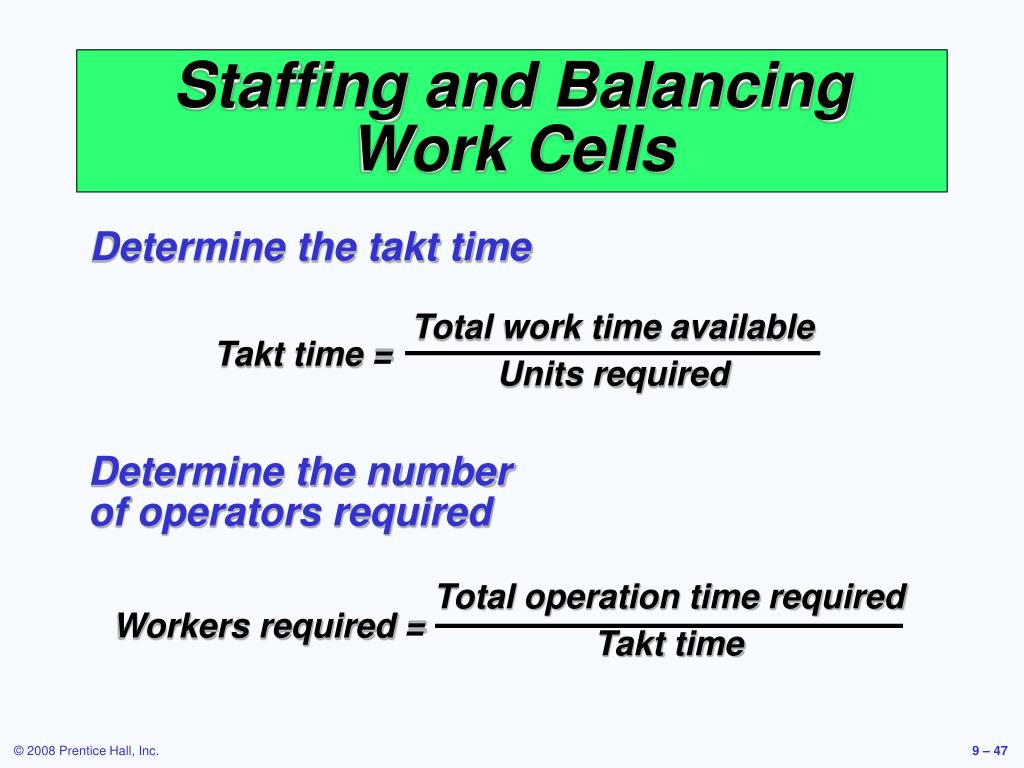 Staffing and Balancing Work Cells

Determine the takt time

$\text{Takt time} = \frac{\text{Total work time available}}{\text{Units required}}$

Determine the number of operators required

$\text{Workers required} = \frac{\text{Total operation time required}}{\text{Takt time}}$

© 2008 Prentice Hall, Inc.

9 – 47